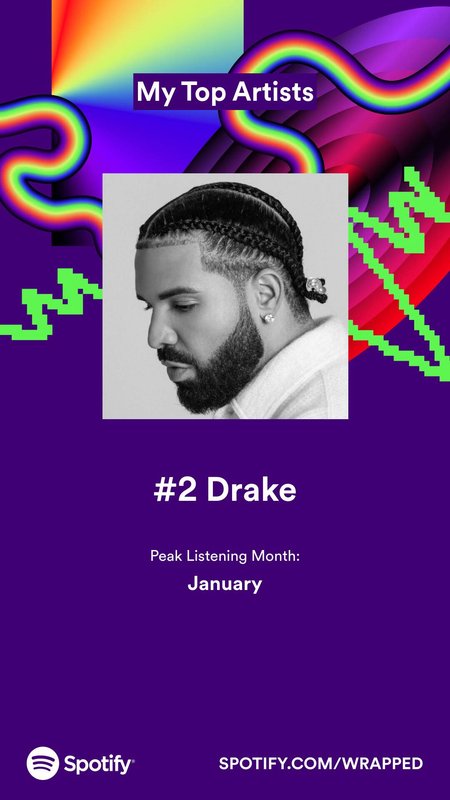 My Top Artists

#2 Drake

Peak Listening Month:
January

Spotify

SPOTIFY.COM/WRAPPED